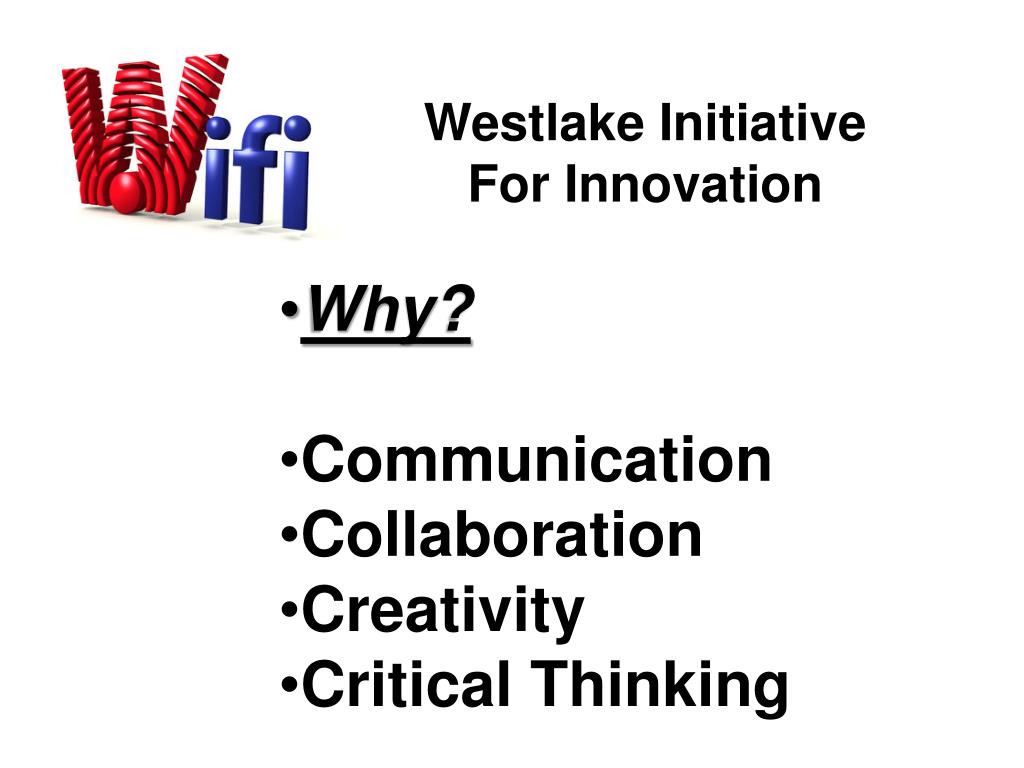 Wifi

Westlake Initiative
For Innovation

•Why?

•Communication
•Collaboration
•Creativity
•Critical Thinking